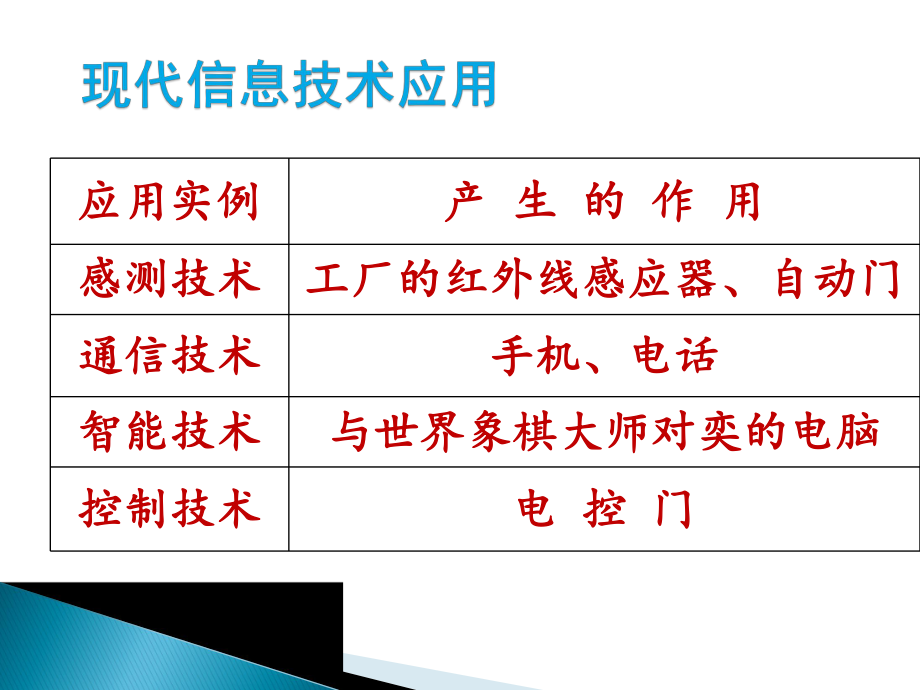 现代信息技术应用

| 应用实例 | 产 生 的 作 用 |
|---|---|
| 感测技术 | 工厂的红外线感应器、自动门 |
| 通信技术 | 手机、电话 |
| 智能技术 | 与世界象棋大师对奕的电脑 |
| 控制技术 | 电 控 门 |